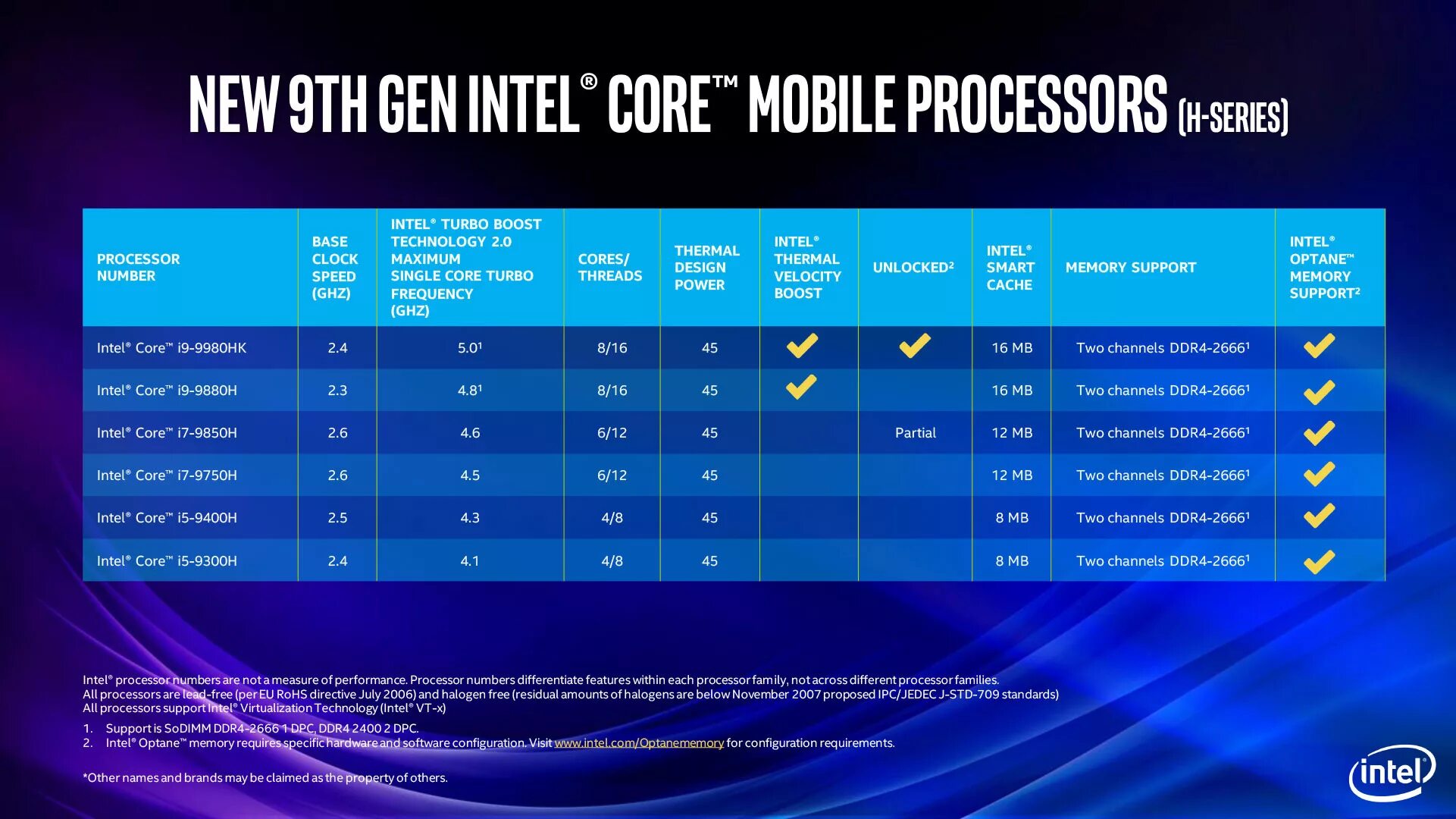 NEW 9TH GEN INTEL® CORE™ MOBILE PROCESSORS (H-SERIES)

| PROCESSOR NUMBER | BASE CLOCK SPEED (GHZ) | INTEL® TURBO BOOST TECHNOLOGY 2.0 MAXIMUM SINGLE CORE TURBO FREQUENCY (GHZ) | CORES/ THREADS | THERMAL DESIGN POWER | INTEL® THERMAL VELOCITY BOOST | UNLOCKED² | INTEL® SMART CACHE | MEMORY SUPPORT | INTEL® OPTANE™ MEMORY SUPPORT² |
|---|---|---|---|---|---|---|---|---|---|
| Intel® Core™ i9-9980HK | 2.4 | 5.0¹ | 8/16 | 45 | ✓ | ✓ | 16 MB | Two channels DDR4-2666¹ | ✓ |
| Intel® Core™ i9-9880H | 2.3 | 4.8¹ | 8/16 | 45 | ✓ | | 16 MB | Two channels DDR4-2666¹ | ✓ |
| Intel® Core™ i7-9850H | 2.6 | 4.6 | 6/12 | 45 | | Partial | 12 MB | Two channels DDR4-2666¹ | ✓ |
| Intel® Core™ i7-9750H | 2.6 | 4.5 | 6/12 | 45 | | | 12 MB | Two channels DDR4-2666¹ | ✓ |
| Intel® Core™ i5-9400H | 2.5 | 4.3 | 4/8 | 45 | | | 8 MB | Two channels DDR4-2666¹ | ✓ |
| Intel® Core™ i5-9300H | 2.4 | 4.1 | 4/8 | 45 | | | 8 MB | Two channels DDR4-2666¹ | ✓ |

Intel® processor numbers are not a measure of performance. Processor numbers differentiate features within each processor family, not across different processor families.
All processors are lead-free (per EU RoHS directive July 2006) and halogen free (residual amounts of halogens are below November 2007 proposed IPC/JEDEC J-STD-709 standards)
All processors support Intel® Virtualization Technology (Intel® VT-x)

1. Support is SoDIMM DDR4-2666 1 DPC, DDR4 2400 2 DPC.
2. Intel® Optane™ memory requires specific hardware and software configuration. Visit www.intel.com/Optanememory for configuration requirements.

*Other names and brands may be claimed as the property of others.

intel